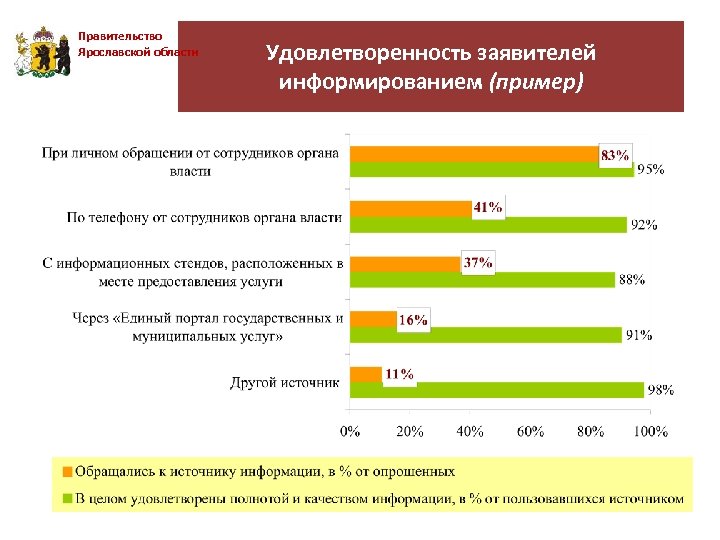 Правительство Ярославской области

Удовлетворенность заявителей информированием (пример)

При личном обращении от сотрудников органа власти
83%
95%

По телефону от сотрудников органа власти
41%
92%

С информационных стендов, расположенных в месте предоставления услуги
37%
88%

Через «Единый портал государственных и муниципальных услуг»
16%
91%

Другой источник
11%
98%

0% 20% 40% 60% 80% 100%

Обращались к источнику информации, в % от опрошенных
В целом удовлетворены полнотой и качеством информации, в % от пользовавшихся источником